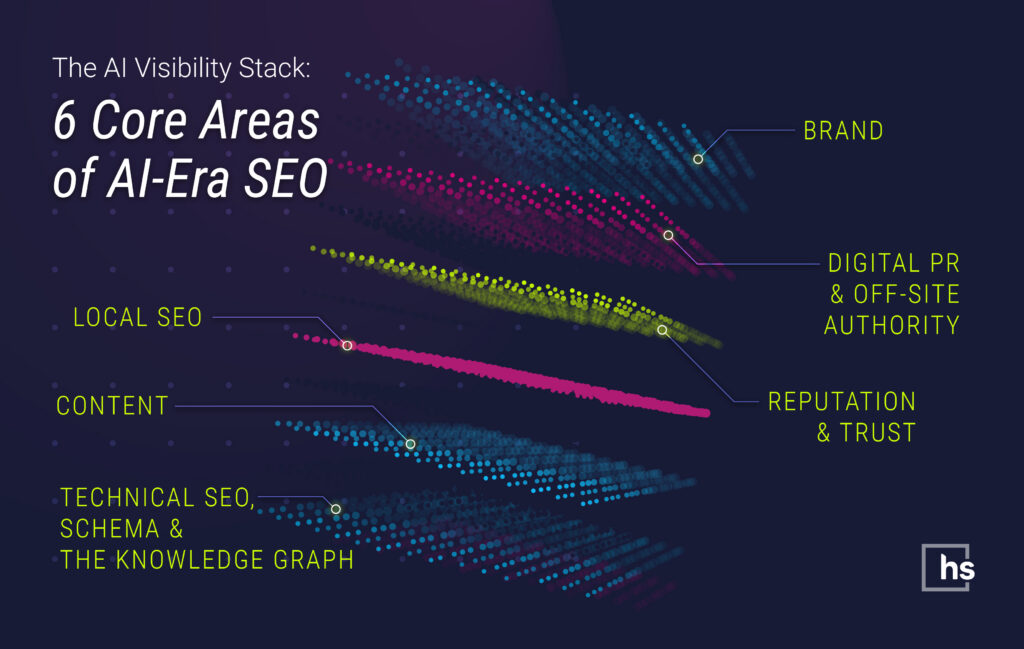 The AI Visibility Stack:

6 Core Areas of AI-Era SEO

BRAND

DIGITAL PR & OFF-SITE AUTHORITY

LOCAL SEO

REPUTATION & TRUST

CONTENT

TECHNICAL SEO, SCHEMA & THE KNOWLEDGE GRAPH

hs